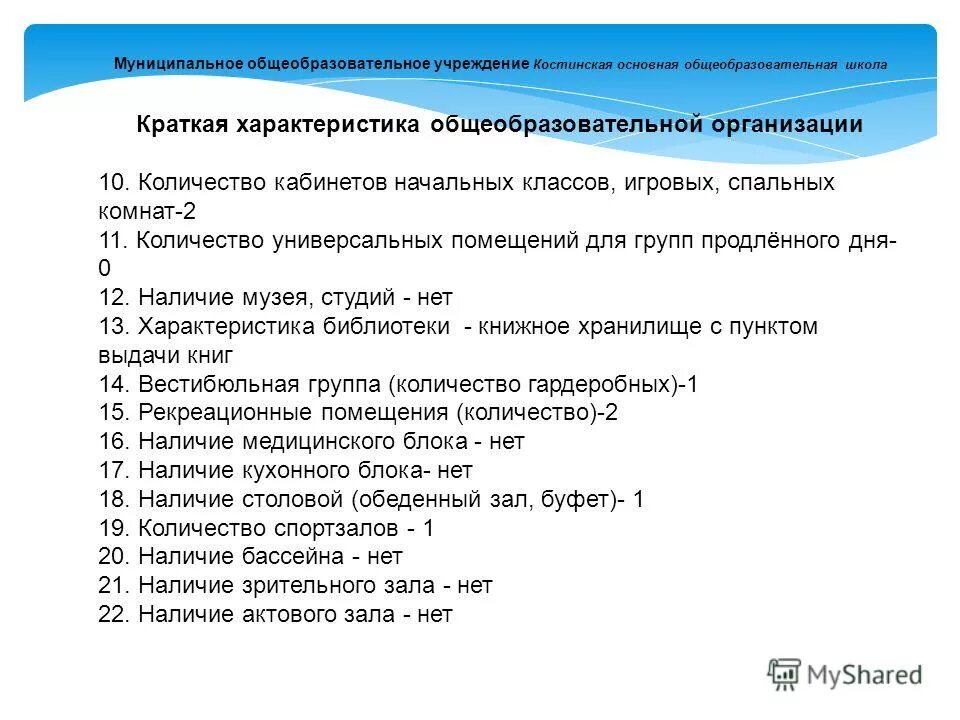 Муниципальное общеобразовательное учреждение Костинская основная общеобразовательная школа

Краткая характеристика общеобразовательной организации

10. Количество кабинетов начальных классов, игровых, спальных комнат-2
11. Количество универсальных помещений для групп продлённого дня-0
12. Наличие музея, студий - нет
13. Характеристика библиотеки - книжное хранилище с пунктом выдачи книг
14. Вестибюльная группа (количество гардеробных)-1
15. Рекреационные помещения (количество)-2
16. Наличие медицинского блока - нет
17. Наличие кухонного блока- нет
18. Наличие столовой (обеденный зал, буфет)- 1
19. Количество спортзалов - 1
20. Наличие бассейна - нет
21. Наличие зрительного зала - нет
22. Наличие актового зала - нет

MyShared